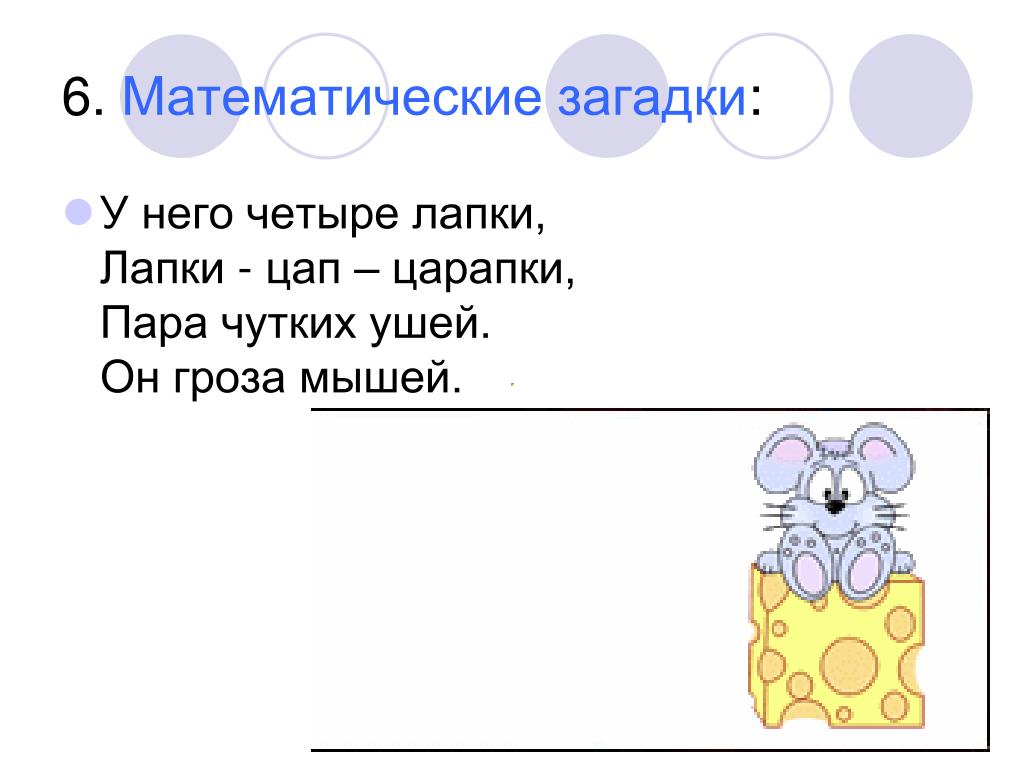 6. Математические загадки:

У него четыре лапки,
Лапки - цап – царапки,
Пара чутких ушей.
Он гроза мышей.